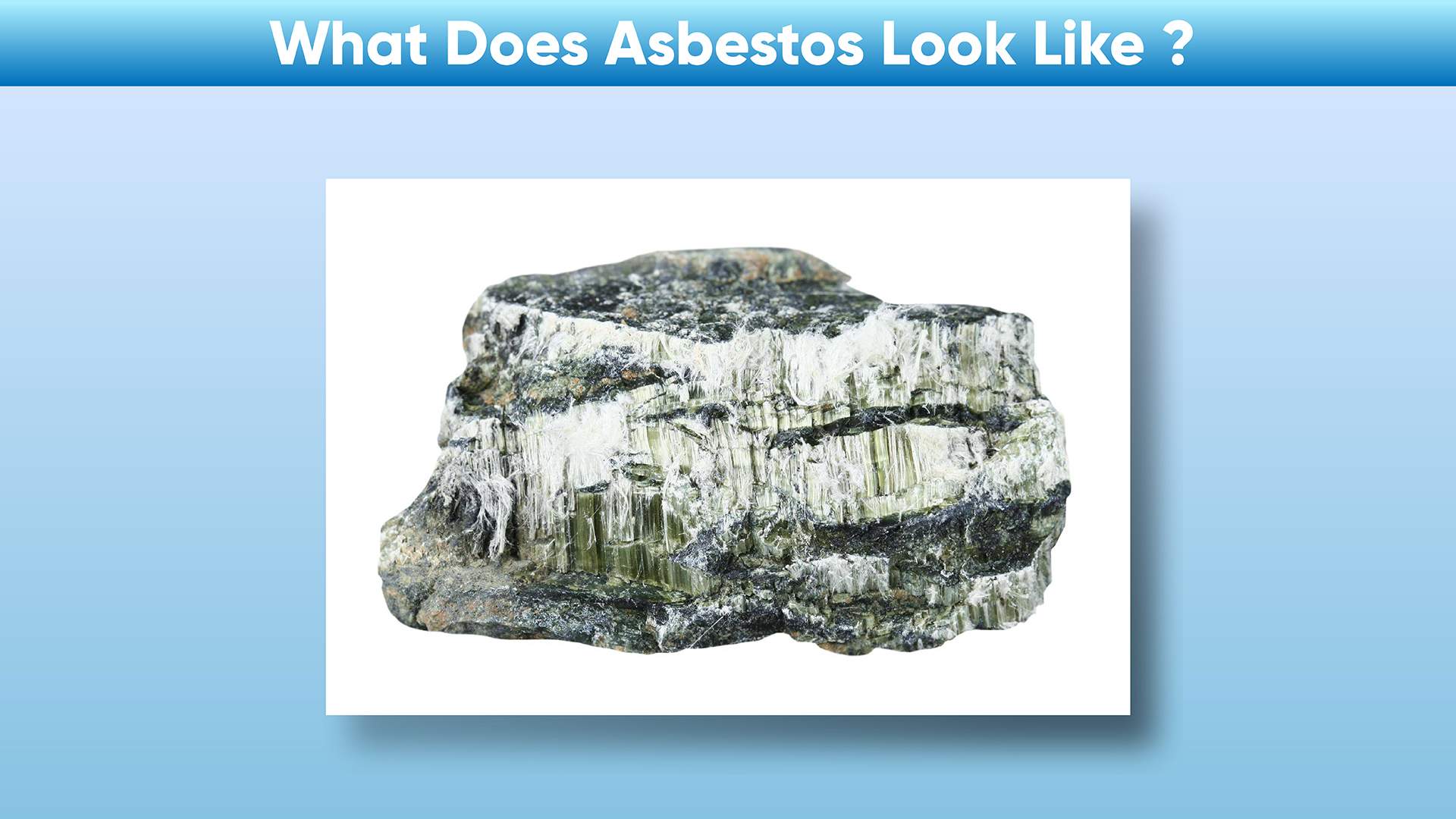 What Does Asbestos Look Like ?